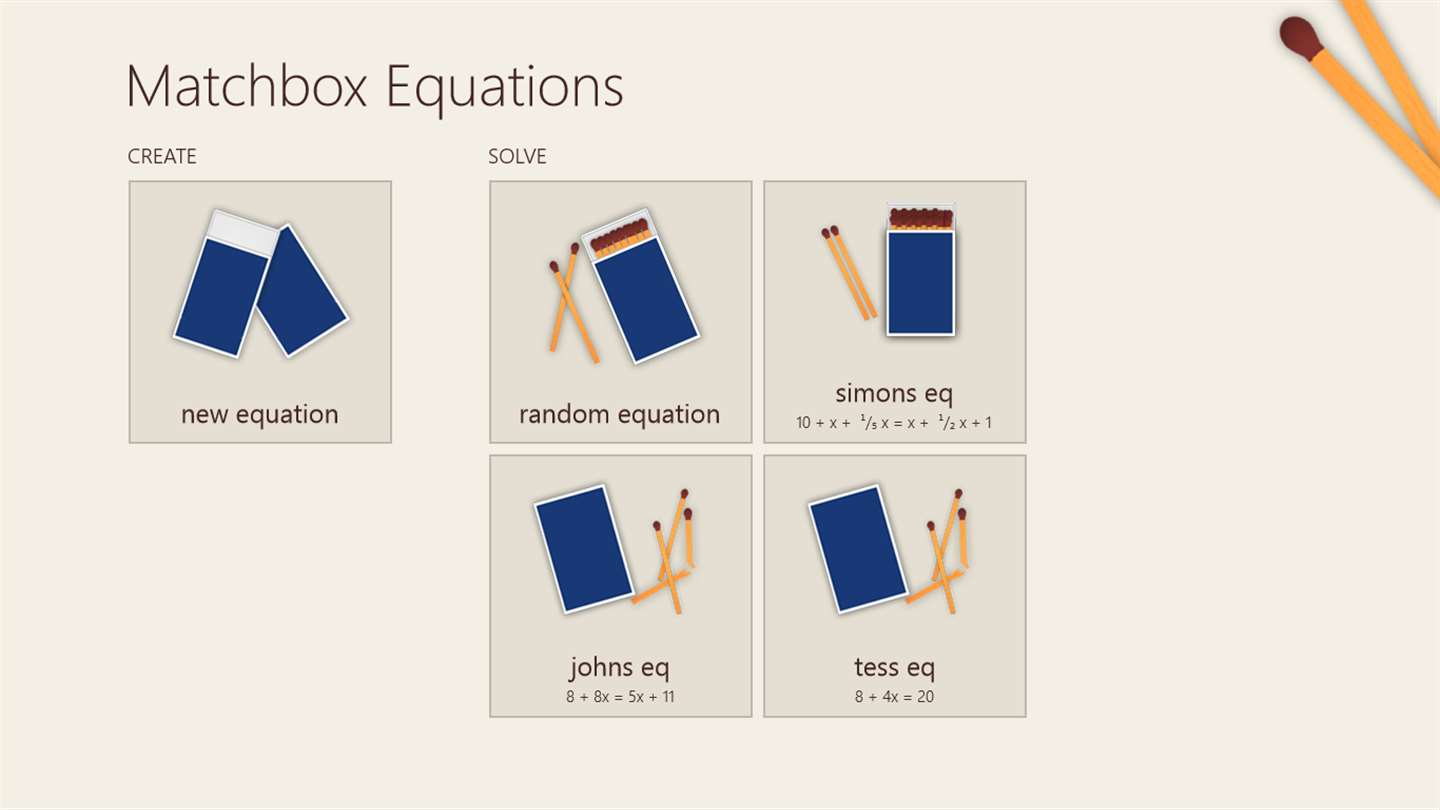 Matchbox Equations

CREATE

new equation

SOLVE

random equation

simons eq
$10 + x + \frac{1}{5}x = x + \frac{1}{2}x + 1$

johns eq
$8 + 8x = 5x + 11$

tess eq
$8 + 4x = 20$